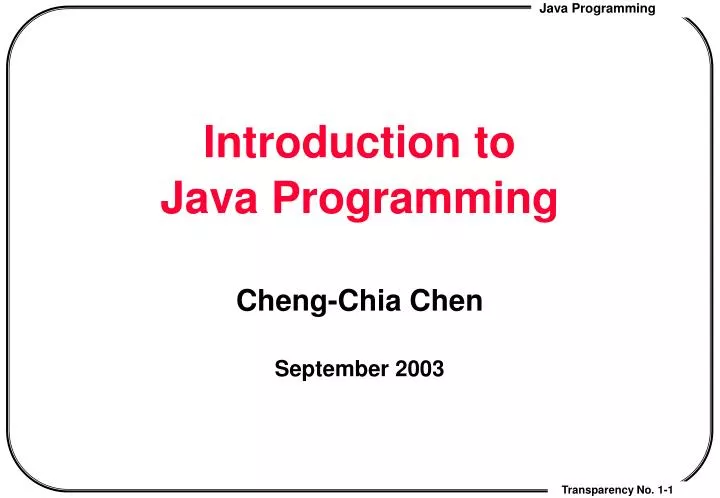 Java Programming

Introduction to
Java Programming

Cheng-Chia Chen

September 2003

Transparency No. 1-1